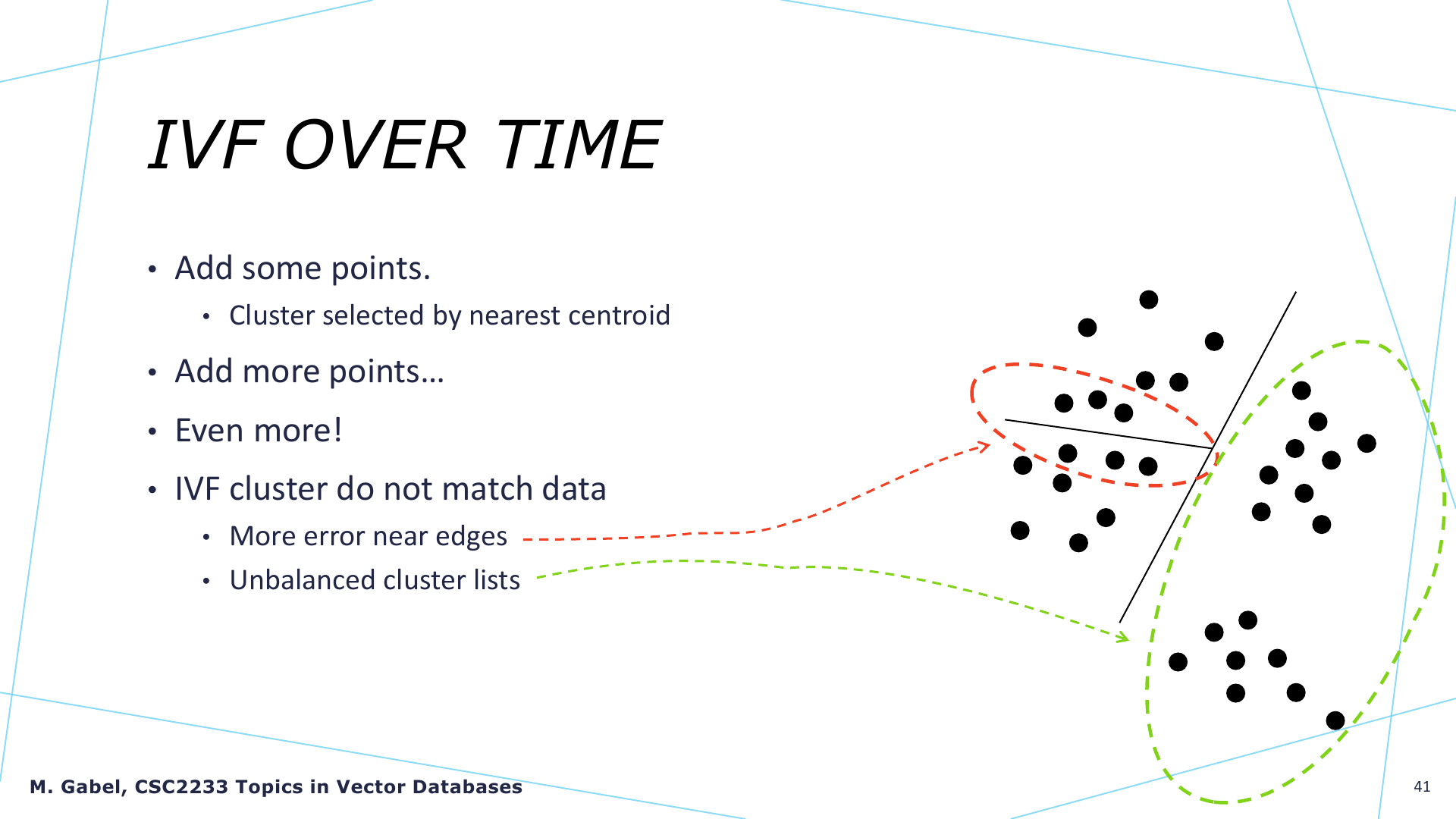 IVF OVER TIME

• Add some points.
  • Cluster selected by nearest centroid
• Add more points…
• Even more!
• IVF cluster do not match data
  • More error near edges
  • Unbalanced cluster lists

M. Gabel, CSC2233 Topics in Vector Databases

41